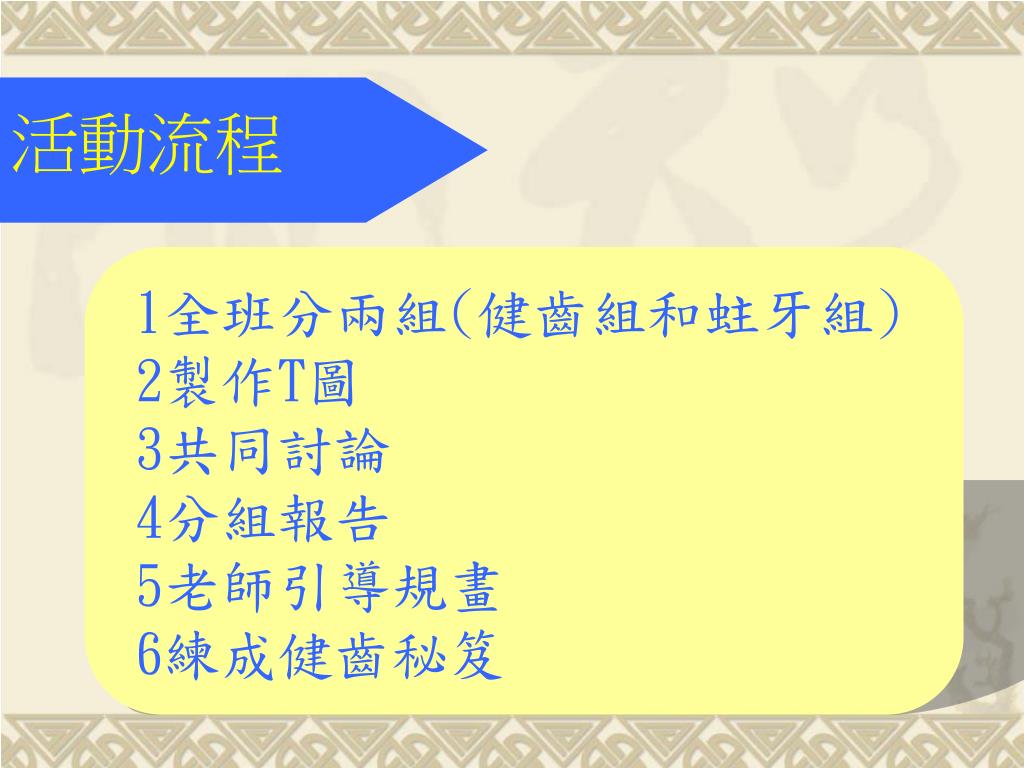 活動流程

1全班分兩組(健齒組和蛀牙組)
2製作T圖
3共同討論
4分組報告
5老師引導規畫
6練成健齒秘笈